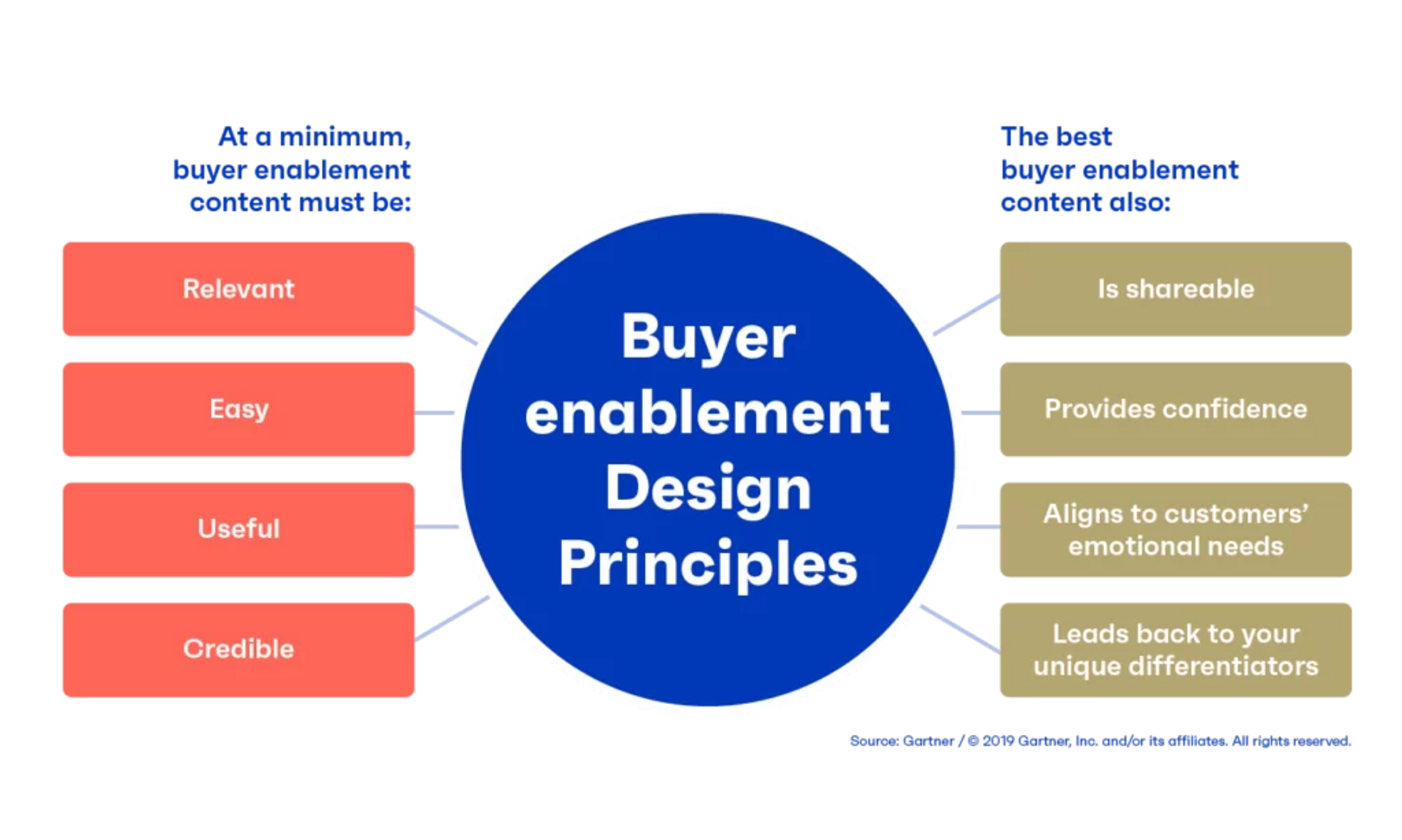 At a minimum, buyer enablement content must be:

Relevant

Easy

Useful

Credible

Buyer enablement Design Principles

The best buyer enablement content also:

Is shareable

Provides confidence

Aligns to customers' emotional needs

Leads back to your unique differentiators

Source: Gartner / © 2019 Gartner, Inc. and/or its affiliates. All rights reserved.